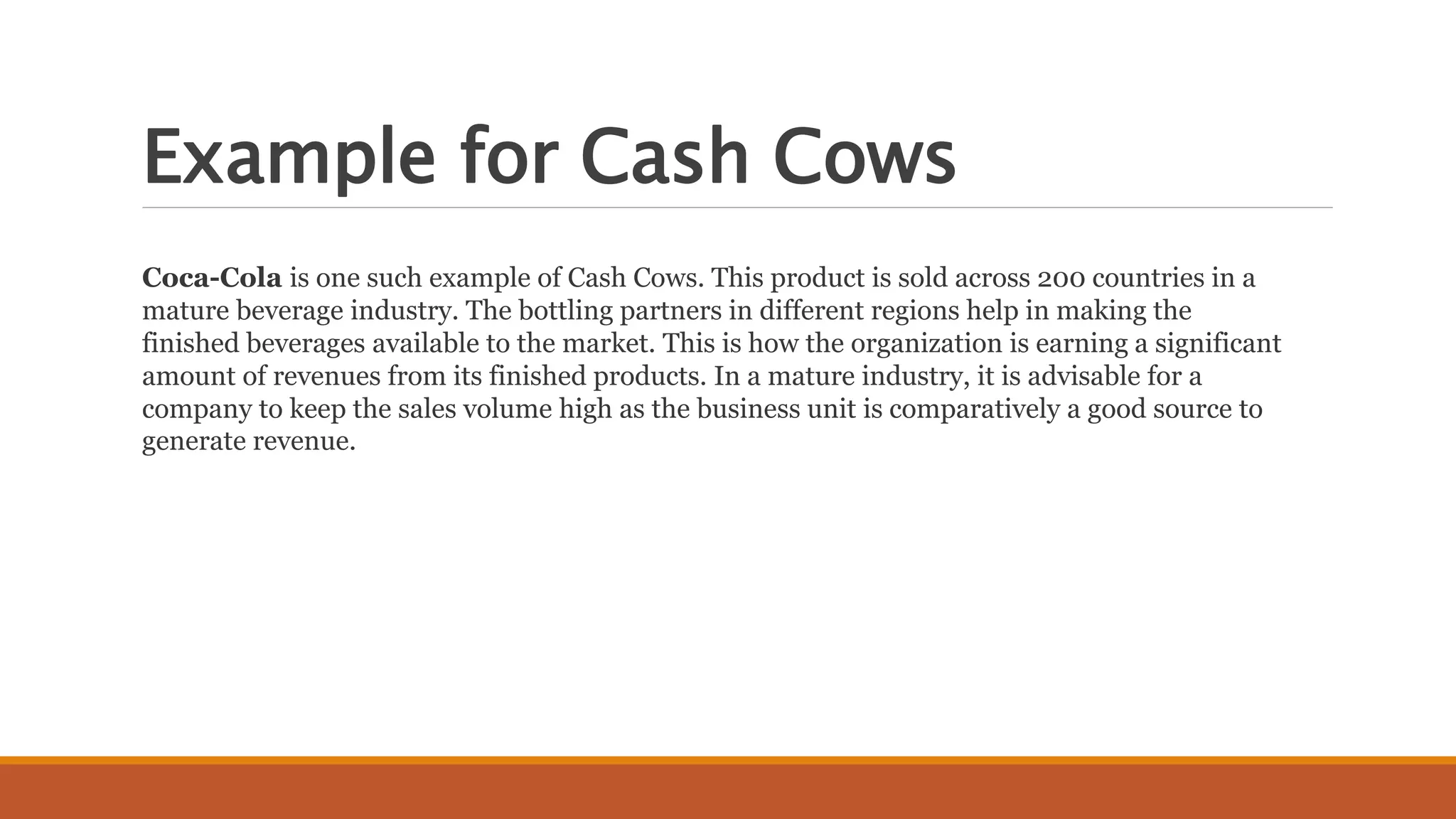 Example for Cash Cows

Coca-Cola is one such example of Cash Cows. This product is sold across 200 countries in a mature beverage industry. The bottling partners in different regions help in making the finished beverages available to the market. This is how the organization is earning a significant amount of revenues from its finished products. In a mature industry, it is advisable for a company to keep the sales volume high as the business unit is comparatively a good source to generate revenue.